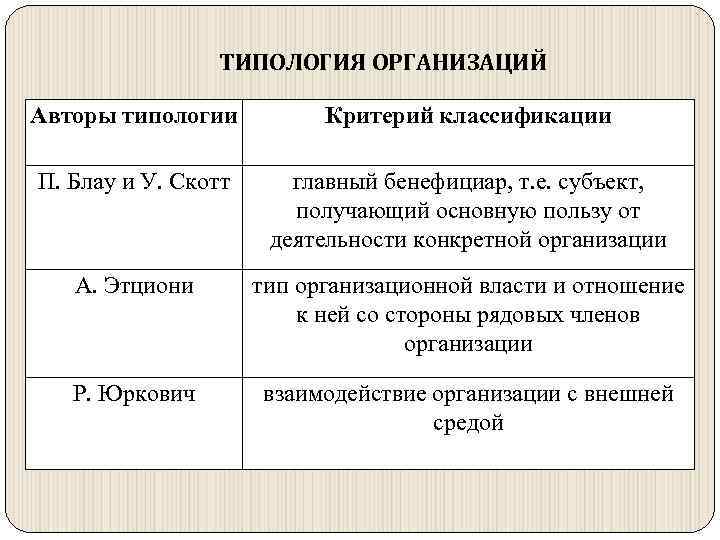 ТИПОЛОГИЯ ОРГАНИЗАЦИЙ

| Авторы типологии | Критерий классификации |
|---|---|
| П. Блау и У. Скотт | главный бенефициар, т.е. субъект, получающий основную пользу от деятельности конкретной организации |
| А. Этциони | тип организационной власти и отношение к ней со стороны рядовых членов организации |
| Р. Юркович | взаимодействие организации с внешней средой |